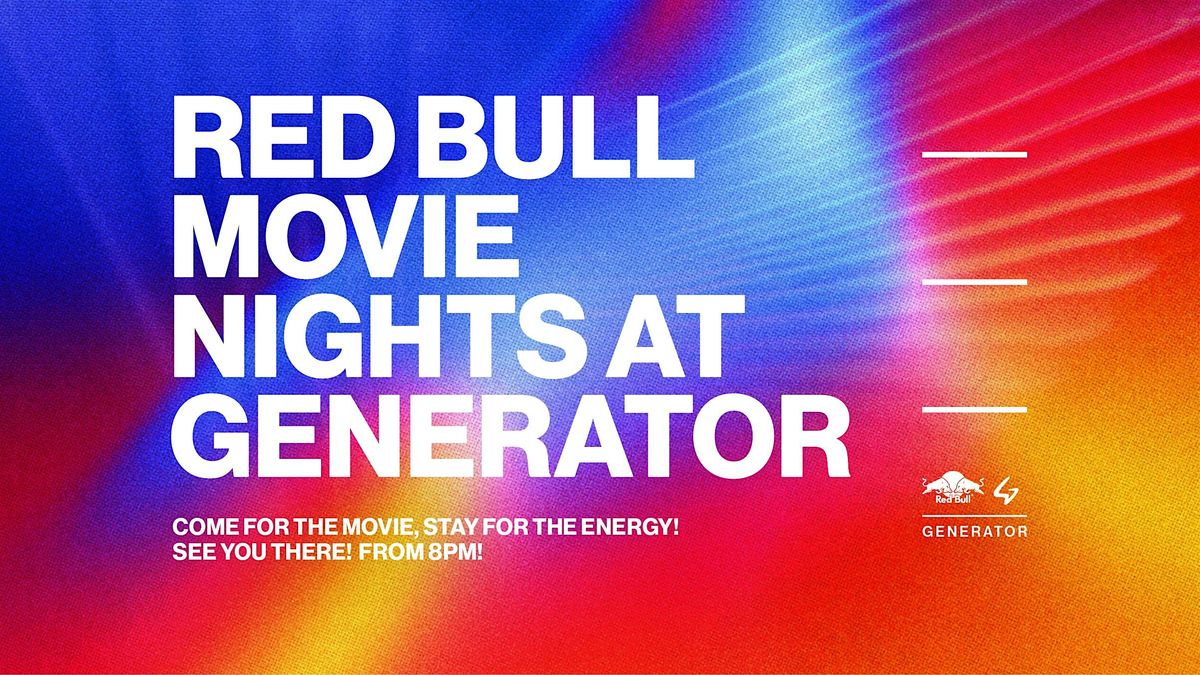 RED BULL MOVIE NIGHTS AT GENERATOR

COME FOR THE MOVIE, STAY FOR THE ENERGY!
SEE YOU THERE! FROM 8PM!

Red Bull

GENERATOR